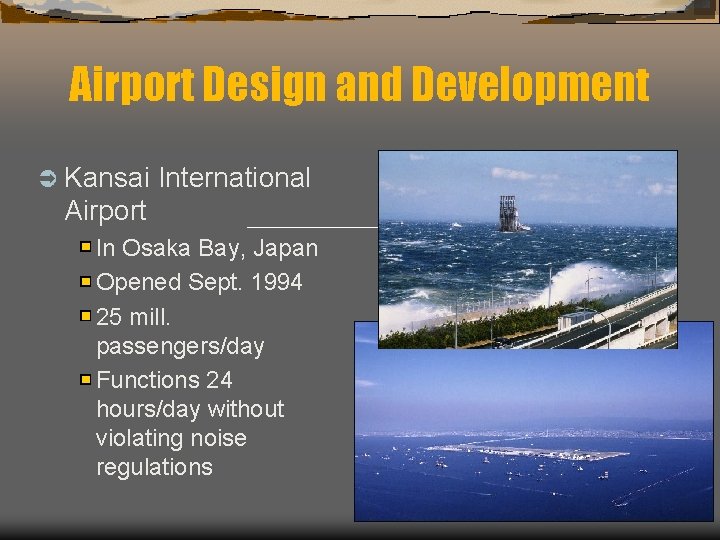 Airport Design and Development

Kansai International Airport

In Osaka Bay, Japan

Opened Sept. 1994

25 mill. passengers/day

Functions 24 hours/day without violating noise regulations